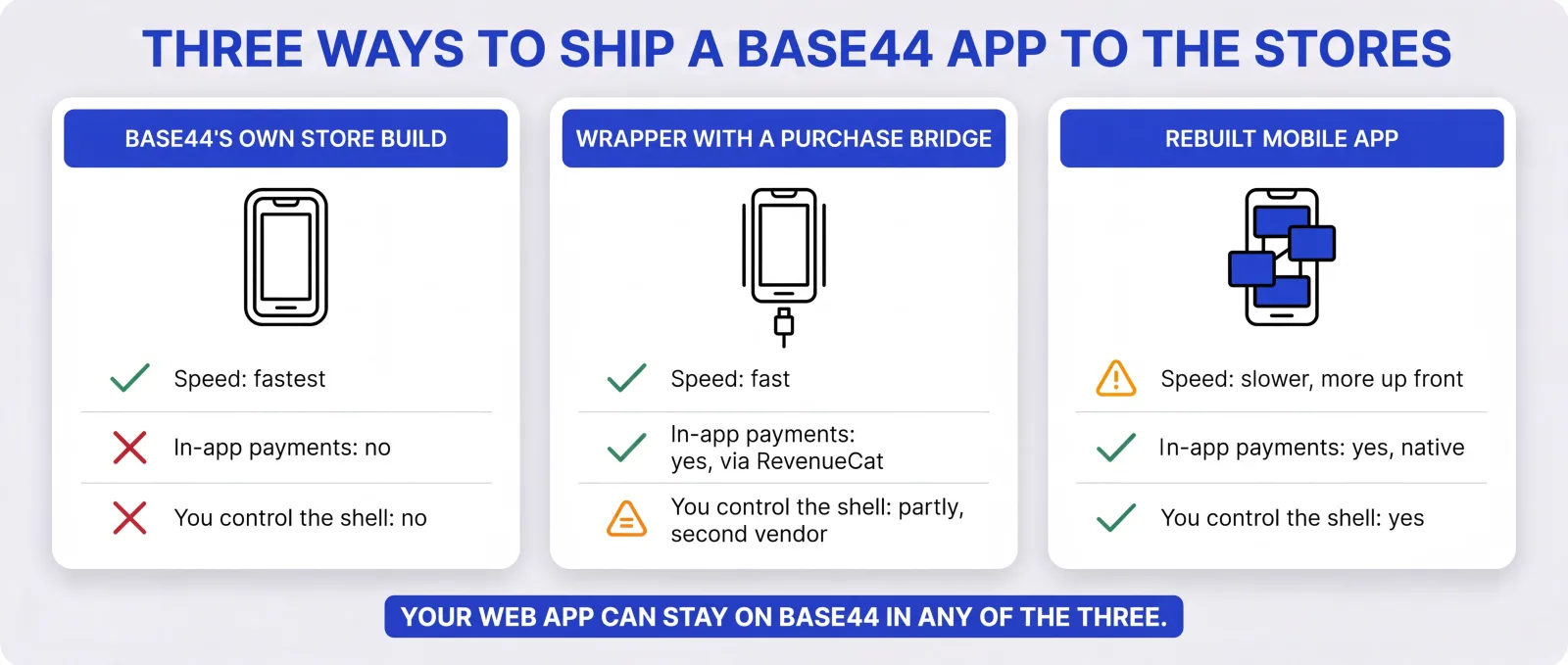 THREE WAYS TO SHIP A BASE44 APP TO THE STORES

BASE44'S OWN STORE BUILD

Speed: fastest

In-app payments: no

You control the shell: no

WRAPPER WITH A PURCHASE BRIDGE

Speed: fast

In-app payments: yes, via RevenueCat

You control the shell: partly, second vendor

REBUILT MOBILE APP

Speed: slower, more up front

In-app payments: yes, native

You control the shell: yes

YOUR WEB APP CAN STAY ON BASE44 IN ANY OF THE THREE.